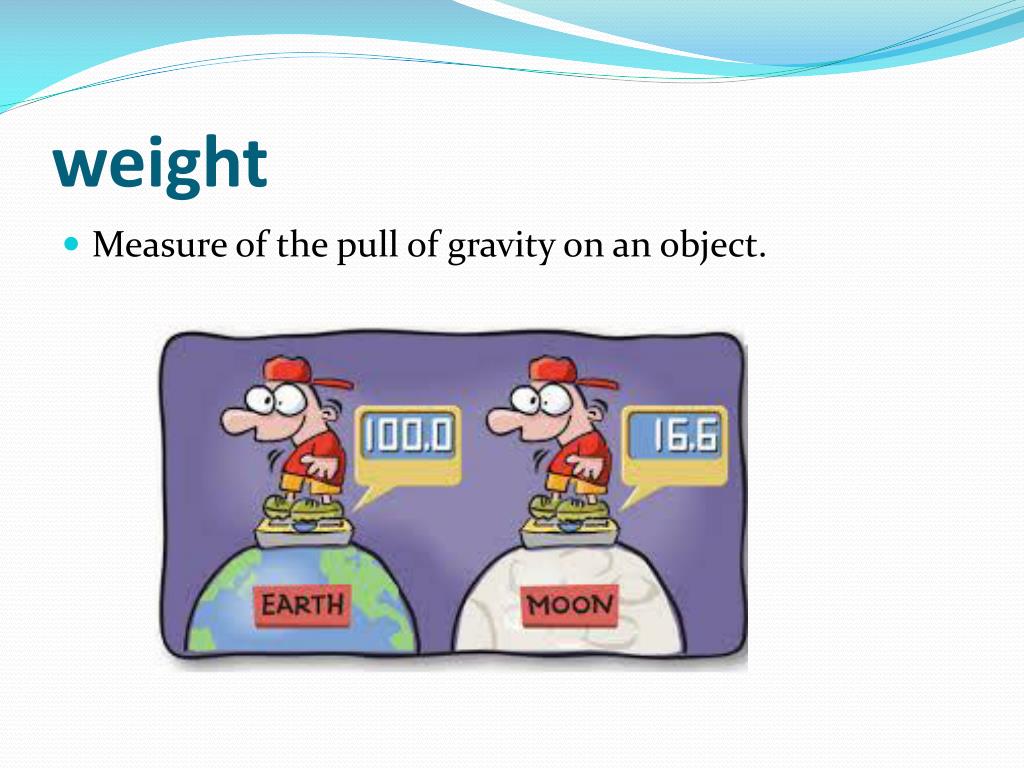 weight

Measure of the pull of gravity on an object.

100.0

16.6

EARTH

MOON